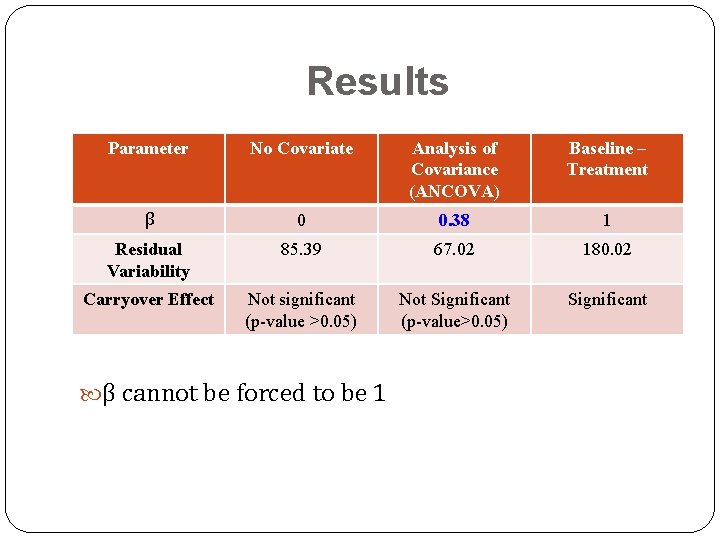 Results

| Parameter | No Covariate | Analysis of Covariance (ANCOVA) | Baseline – Treatment |
|---|---|---|---|
| β | 0 | 0.38 | 1 |
| Residual Variability | 85.39 | 67.02 | 180.02 |
| Carryover Effect | Not significant (p-value >0.05) | Not Significant (p-value>0.05) | Significant |

β cannot be forced to be 1